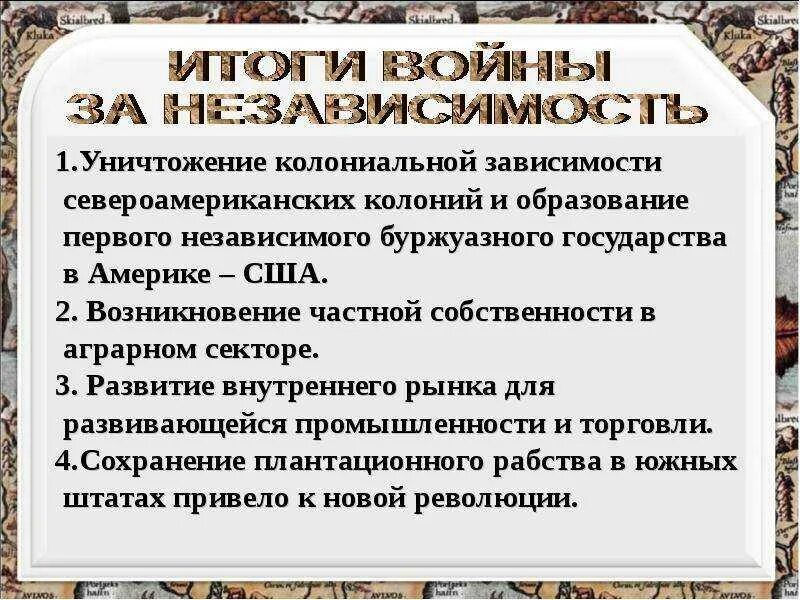 ИТОГИ ВОЙНЫ ЗА НЕЗАВИСИМОСТЬ

1.Уничтожение колониальной зависимости североамериканских колоний и образование первого независимого буржуазного государства в Америке – США.

2. Возникновение частной собственности в аграрном секторе.

3. Развитие внутреннего рынка для развивающейся промышленности и торговли.

4.Сохранение плантационного рабства в южных штатах привело к новой революции.